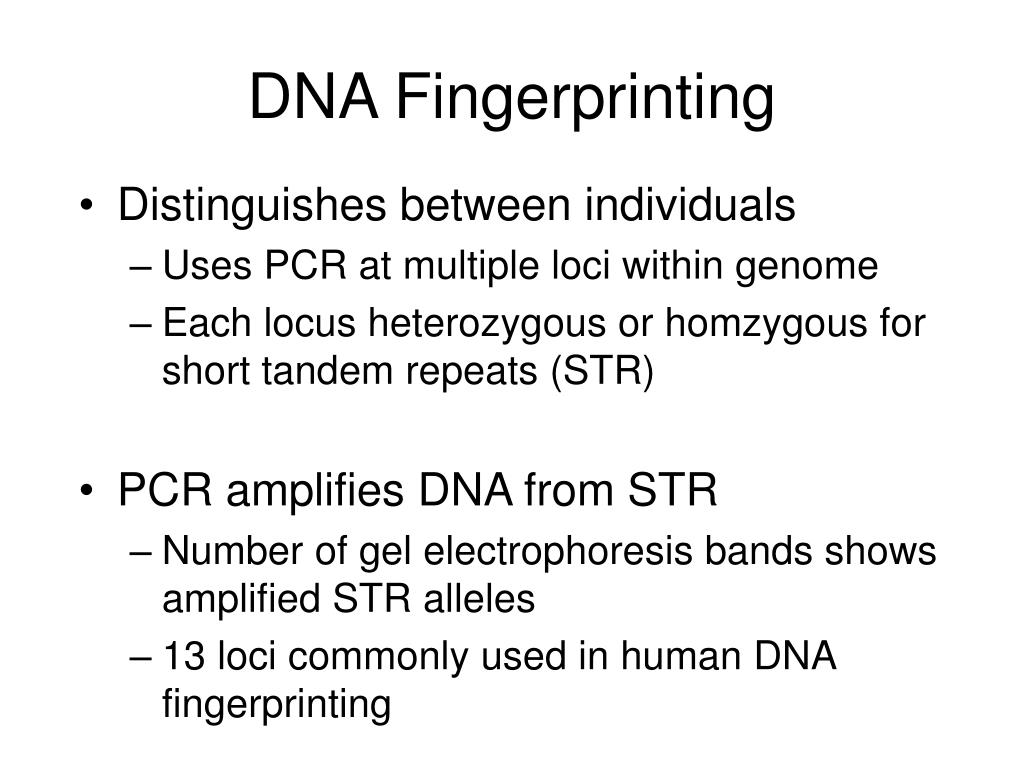 DNA Fingerprinting

• Distinguishes between individuals
– Uses PCR at multiple loci within genome
– Each locus heterozygous or homzygous for short tandem repeats (STR)

• PCR amplifies DNA from STR
– Number of gel electrophoresis bands shows amplified STR alleles
– 13 loci commonly used in human DNA fingerprinting